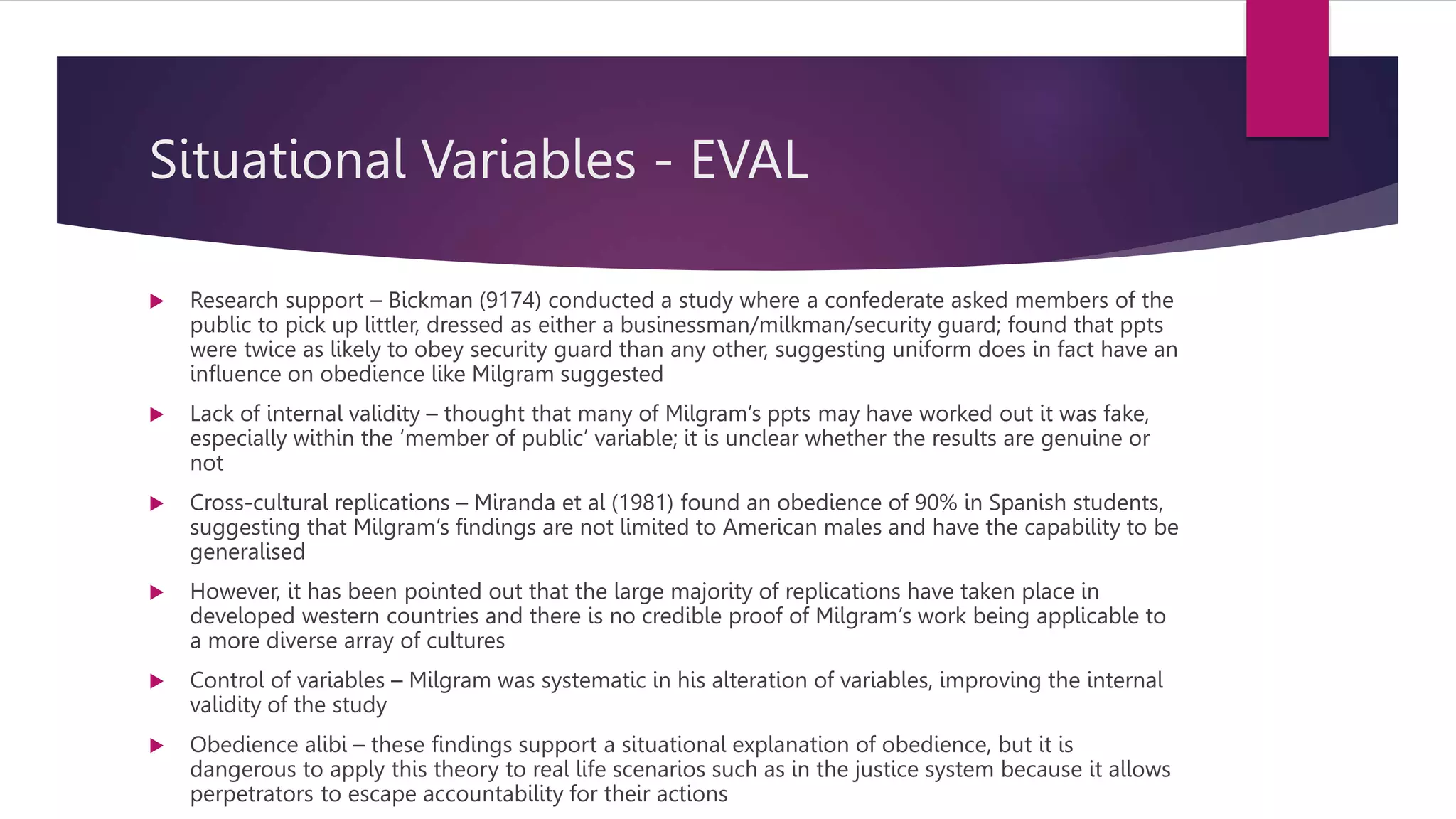 Situational Variables - EVAL

Research support – Bickman (9174) conducted a study where a confederate asked members of the public to pick up littler, dressed as either a businessman/milkman/security guard; found that ppts were twice as likely to obey security guard than any other, suggesting uniform does in fact have an influence on obedience like Milgram suggested

Lack of internal validity – thought that many of Milgram's ppts may have worked out it was fake, especially within the 'member of public' variable; it is unclear whether the results are genuine or not

Cross-cultural replications – Miranda et al (1981) found an obedience of 90% in Spanish students, suggesting that Milgram's findings are not limited to American males and have the capability to be generalised

However, it has been pointed out that the large majority of replications have taken place in developed western countries and there is no credible proof of Milgram's work being applicable to a more diverse array of cultures

Control of variables – Milgram was systematic in his alteration of variables, improving the internal validity of the study

Obedience alibi – these findings support a situational explanation of obedience, but it is dangerous to apply this theory to real life scenarios such as in the justice system because it allows perpetrators to escape accountability for their actions